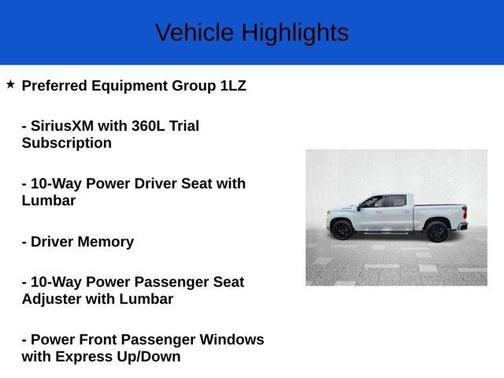 Vehicle Highlights

★ Preferred Equipment Group 1LZ

- SiriusXM with 360L Trial Subscription

- 10-Way Power Driver Seat with Lumbar

- Driver Memory

- 10-Way Power Passenger Seat Adjuster with Lumbar

- Power Front Passenger Windows with Express Up/Down